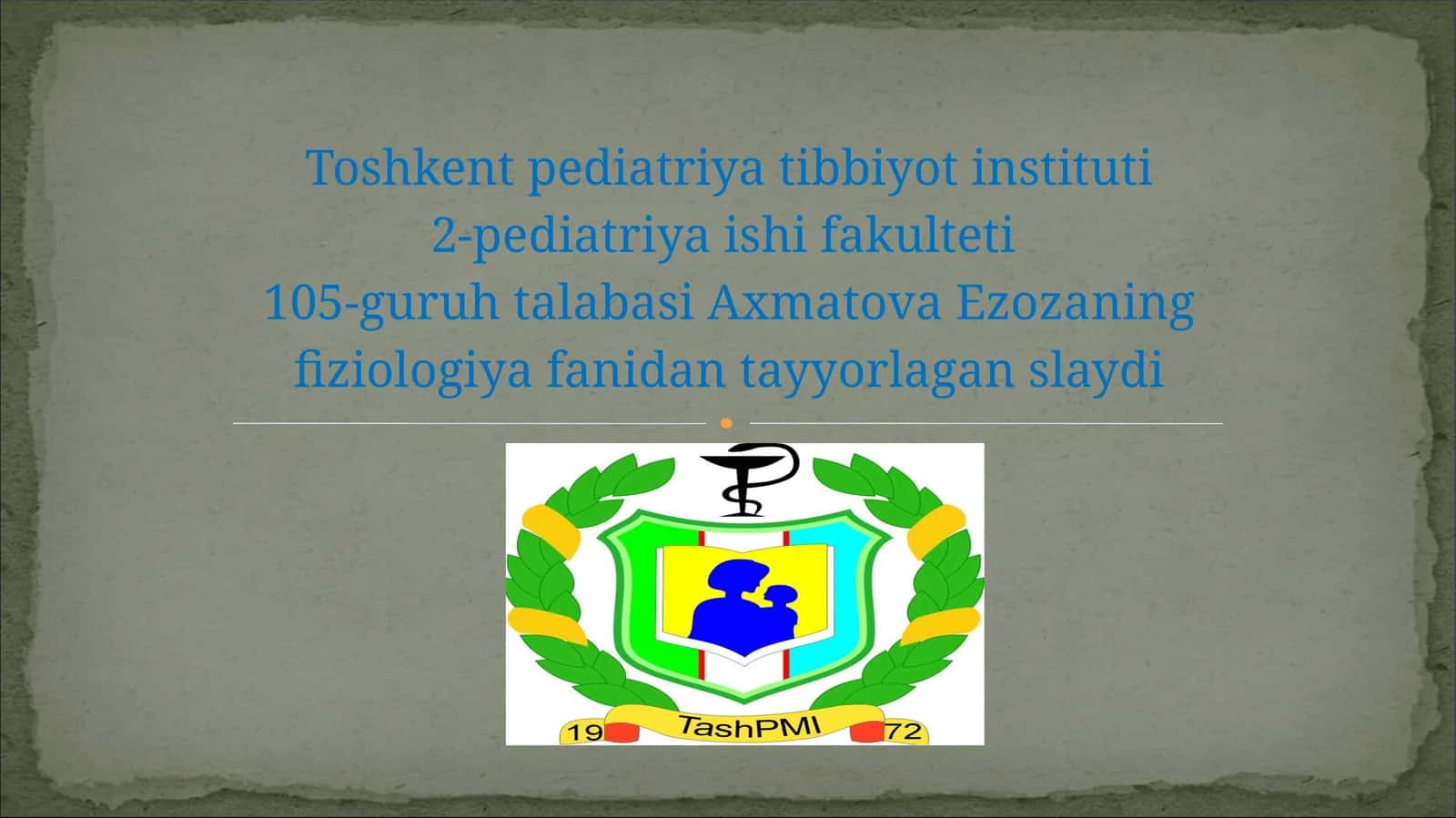 Toshkent pediatriya tibbiyot instituti
2-pediatriya ishi fakulteti
105-guruh talabasi Axmatova Ezozaning fiziologiya fanidan tayyorlagan slaydi

19 TashPMI 72